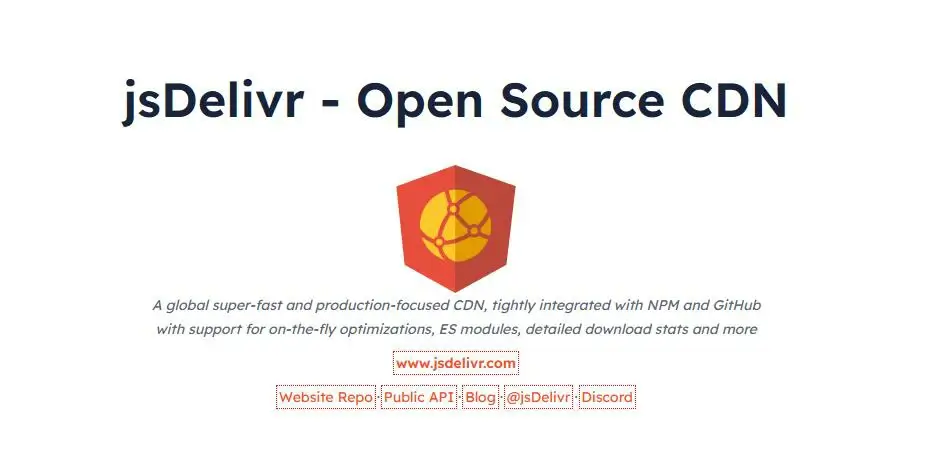 jsDelivr - Open Source CDN

A global super-fast and production-focused CDN, tightly integrated with NPM and GitHub with support for on-the-fly optimizations, ES modules, detailed download stats and more

www.jsdelivr.com

Website Repo · Public API · Blog · @jsDelivr · Discord